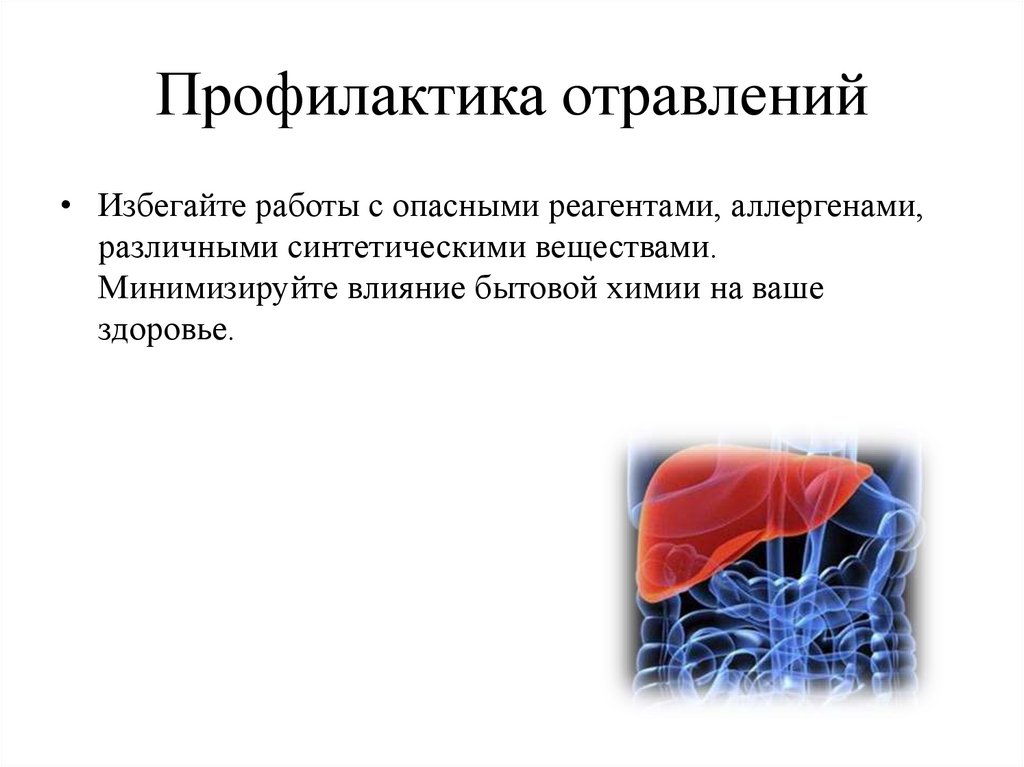 Профилактика отравлений

• Избегайте работы с опасными реагентами, аллергенами, различными синтетическими веществами. Минимизируйте влияние бытовой химии на ваше здоровье.